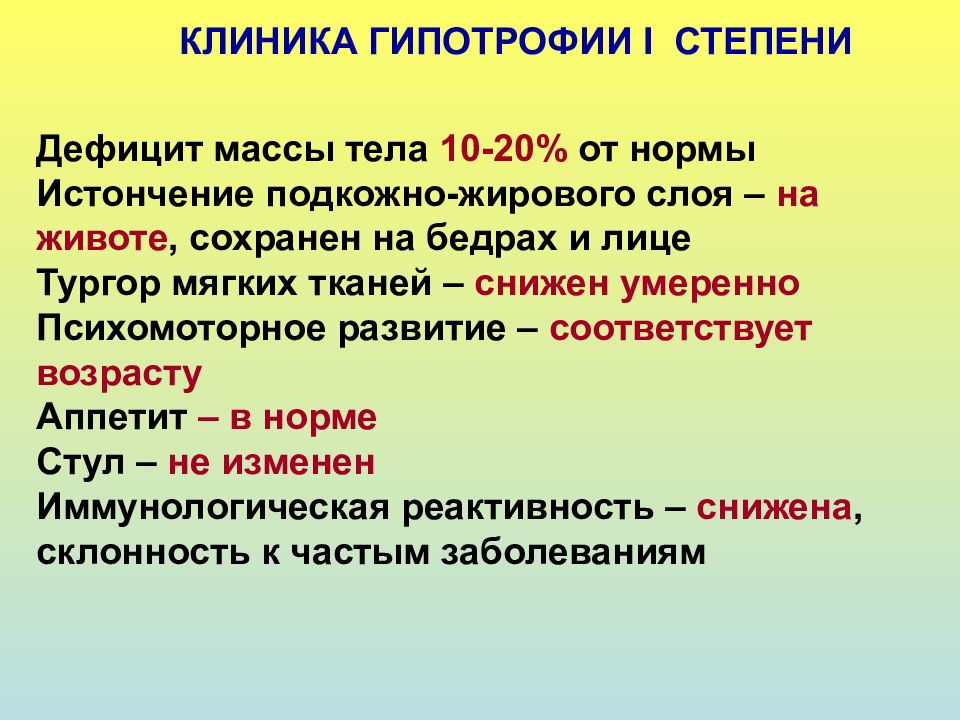 КЛИНИКА ГИПОТРОФИИ I СТЕПЕНИ

Дефицит массы тела 10-20% от нормы
Истончение подкожно-жирового слоя – на животе, сохранен на бедрах и лице
Тургор мягких тканей – снижен умеренно
Психомоторное развитие – соответствует возрасту
Аппетит – в норме
Стул – не изменен
Иммунологическая реактивность – снижена, склонность к частым заболеваниям